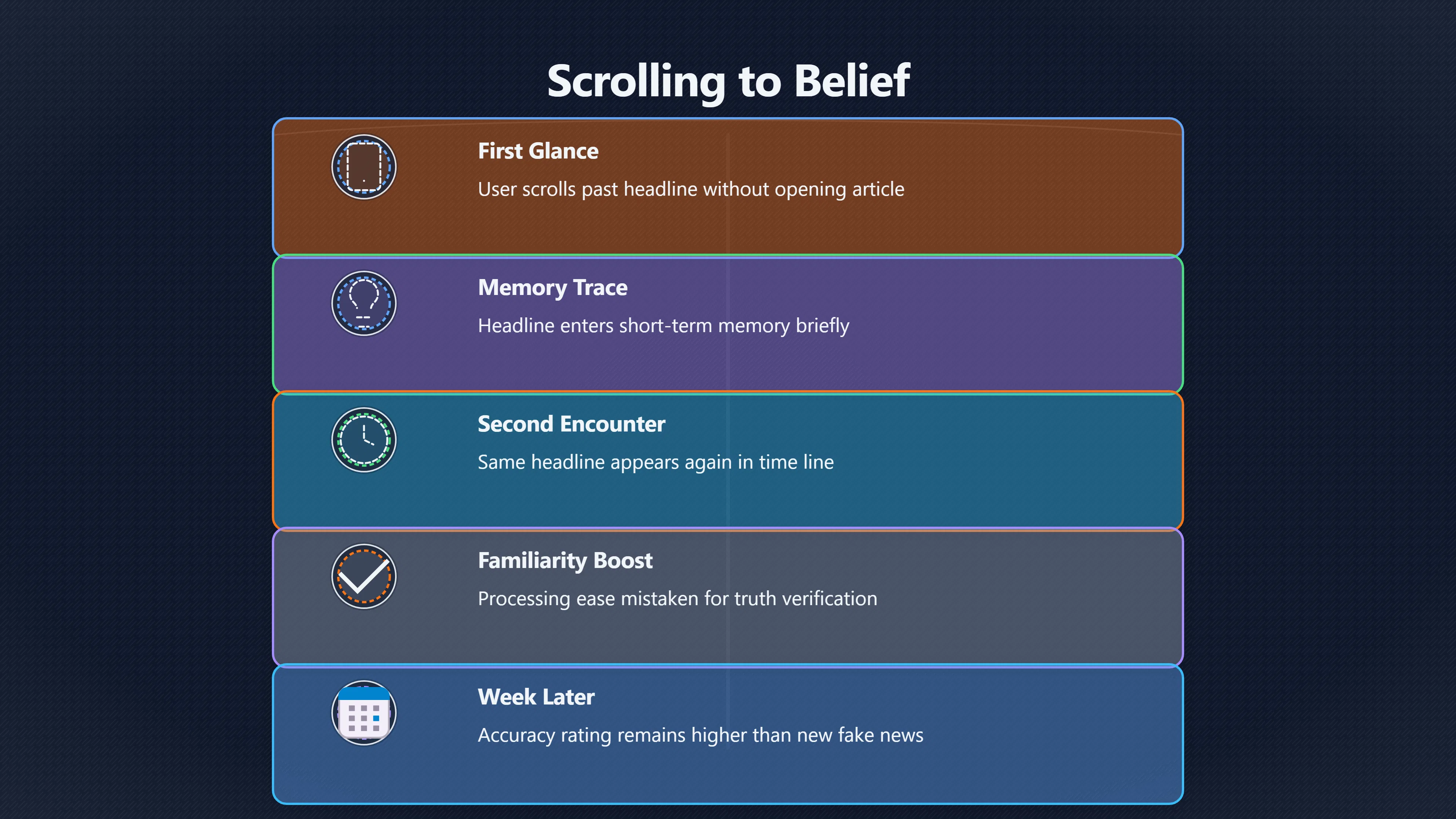 Scrolling to Belief

First Glance

User scrolls past headline without opening article

Memory Trace

Headline enters short-term memory briefly

Second Encounter

Same headline appears again in time line

Familiarity Boost

Processing ease mistaken for truth verification

Week Later

Accuracy rating remains higher than new fake news